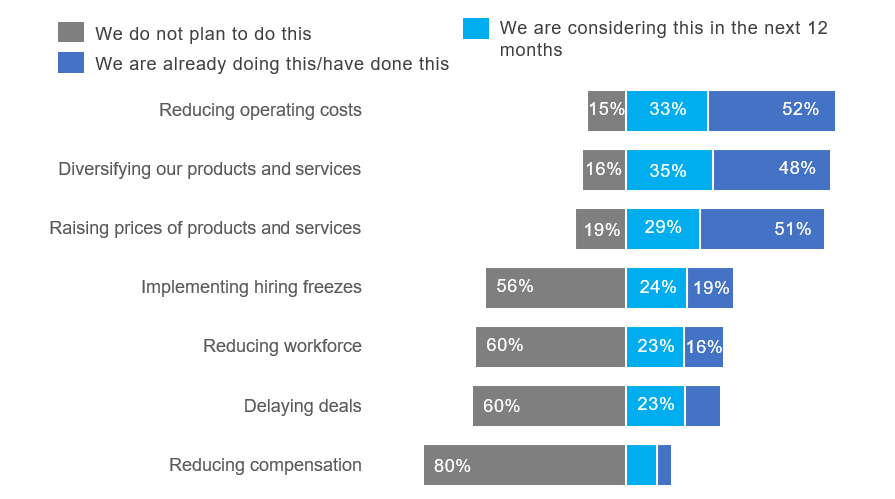 We do not plan to do this
We are already doing this/have done this
We are considering this in the next 12 months

Reducing operating costs 15% 33% 52%
Diversifying our products and services 16% 35% 48%
Raising prices of products and services 19% 29% 51%
Implementing hiring freezes 56% 24% 19%
Reducing workforce 60% 23% 16%
Delaying deals 60% 23%
Reducing compensation 80%